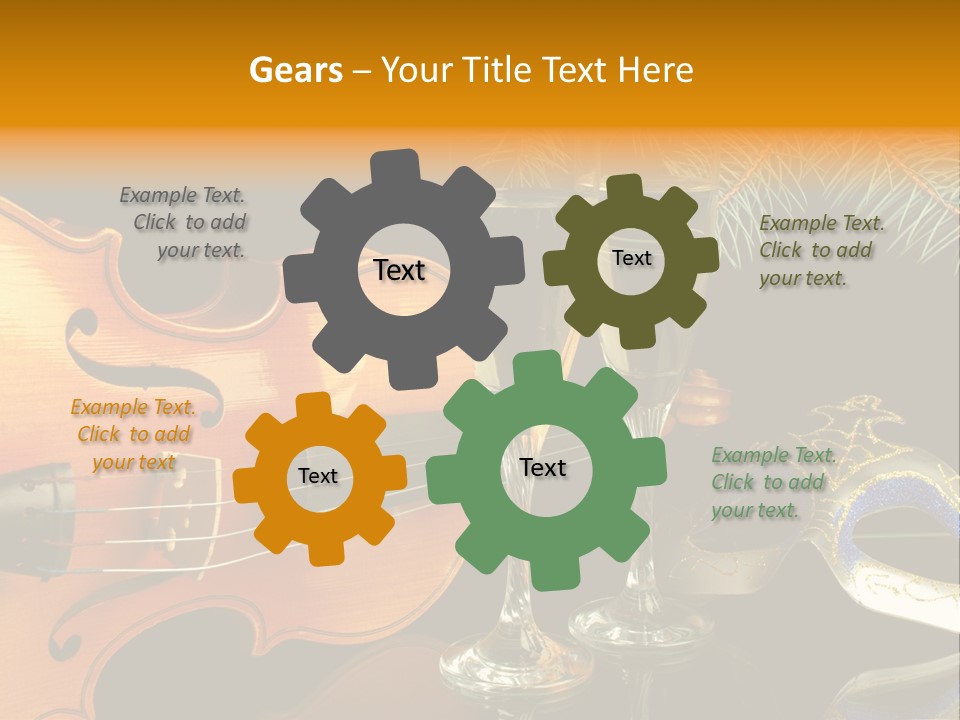 Gears – Your Title Text Here

Example Text. Click to add your text.

Text

Text

Example Text. Click to add your text.

Example Text. Click to add your text

Text

Text

Example Text. Click to add your text.